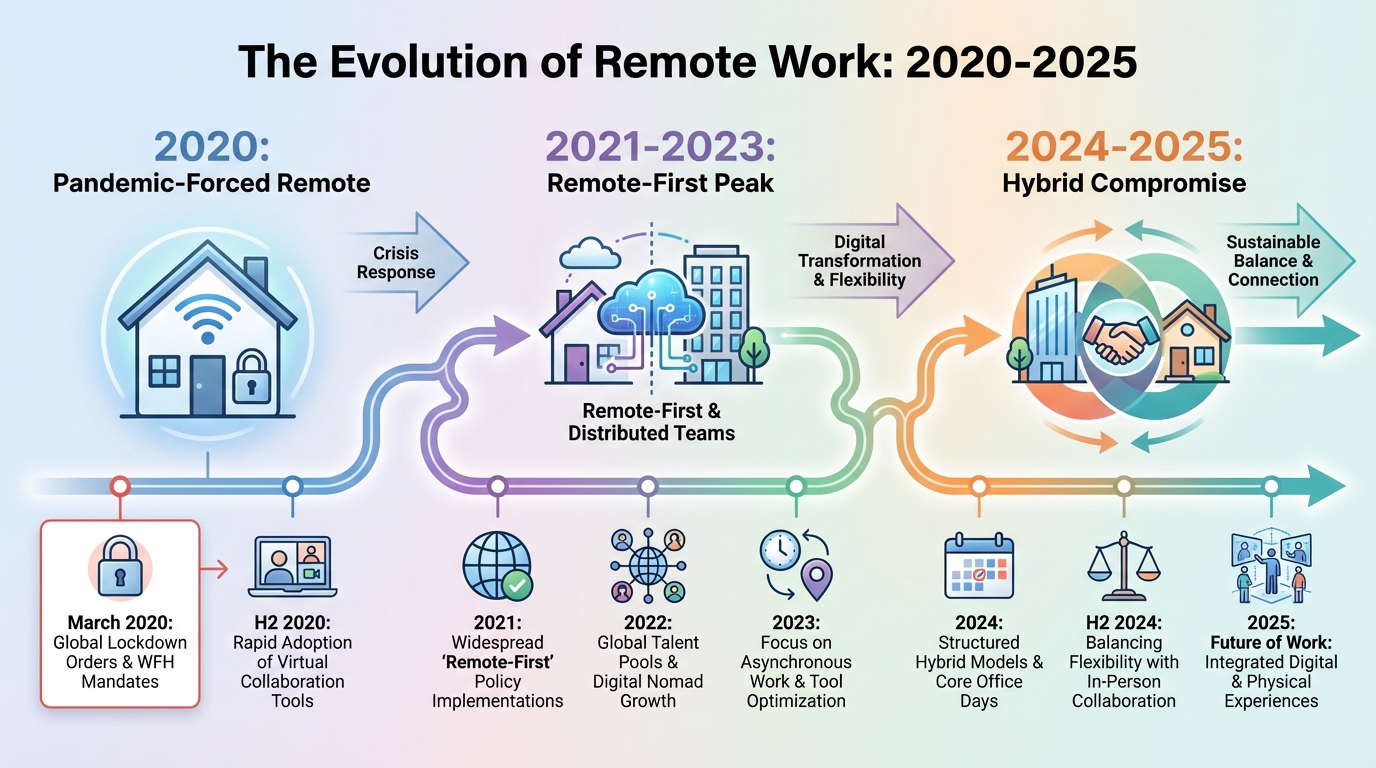 The Evolution of Remote Work: 2020-2025

2020:
Pandemic-Forced Remote

Crisis Response

2021-2023:
Remote-First Peak

Digital Transformation & Flexibility

Remote-First & Distributed Teams

2024-2025:
Hybrid Compromise

Sustainable Balance & Connection

March 2020: Global Lockdown Orders & WFH Mandates

H2 2020: Rapid Adoption of Virtual Collaboration Tools

2021: Widespread 'Remote-First' Policy Implementations

2022: Global Talent Pools & Digital Nomad Growth

2023: Focus on Asynchronous Work & Tool Optimization

2024: Structured Hybrid Models & Core Office Days

H2 2024: Balancing Flexibility with In-Person Collaboration

2025: Future of Work: Integrated Digital & Physical Experiences